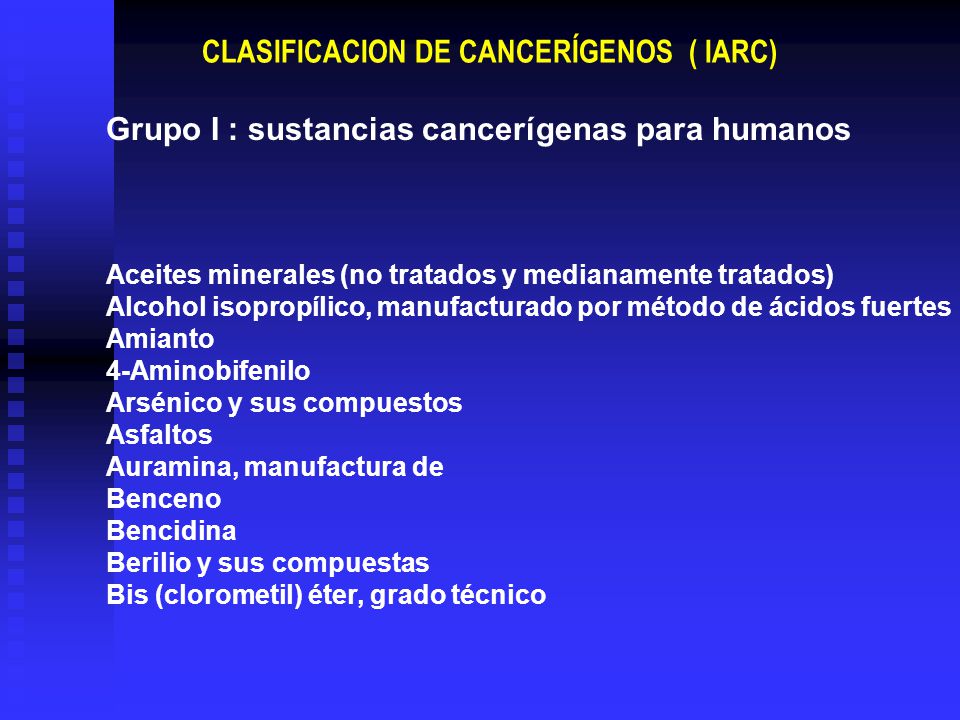 CLASIFICACION DE CANCERÍGENOS ( IARC)

Grupo I : sustancias cancerígenas para humanos

Aceites minerales (no tratados y medianamente tratados)
Alcohol isopropílico, manufacturado por método de ácidos fuertes
Amianto
4-Aminobifenilo
Arsénico y sus compuestos
Asfaltos
Auramina, manufactura de
Benceno
Bencidina
Berilio y sus compuestas
Bis (clorometil) éter, grado técnico